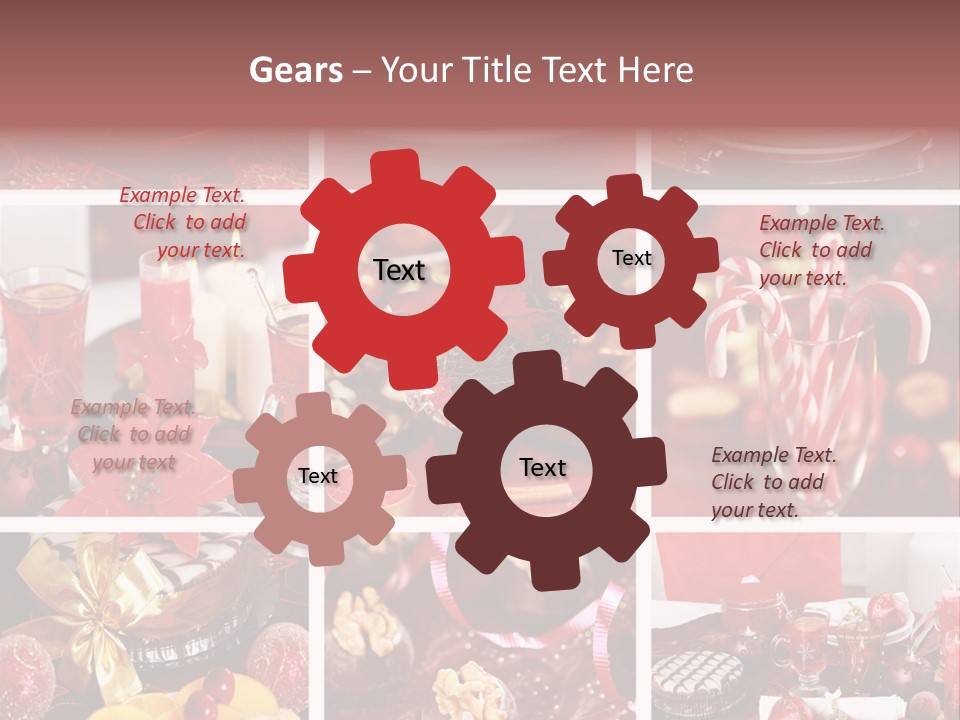 Gears – Your Title Text Here

Example Text. Click to add your text.

Text

Text

Example Text. Click to add your text.

Example Text. Click to add your text

Text

Text

Example Text. Click to add your text.